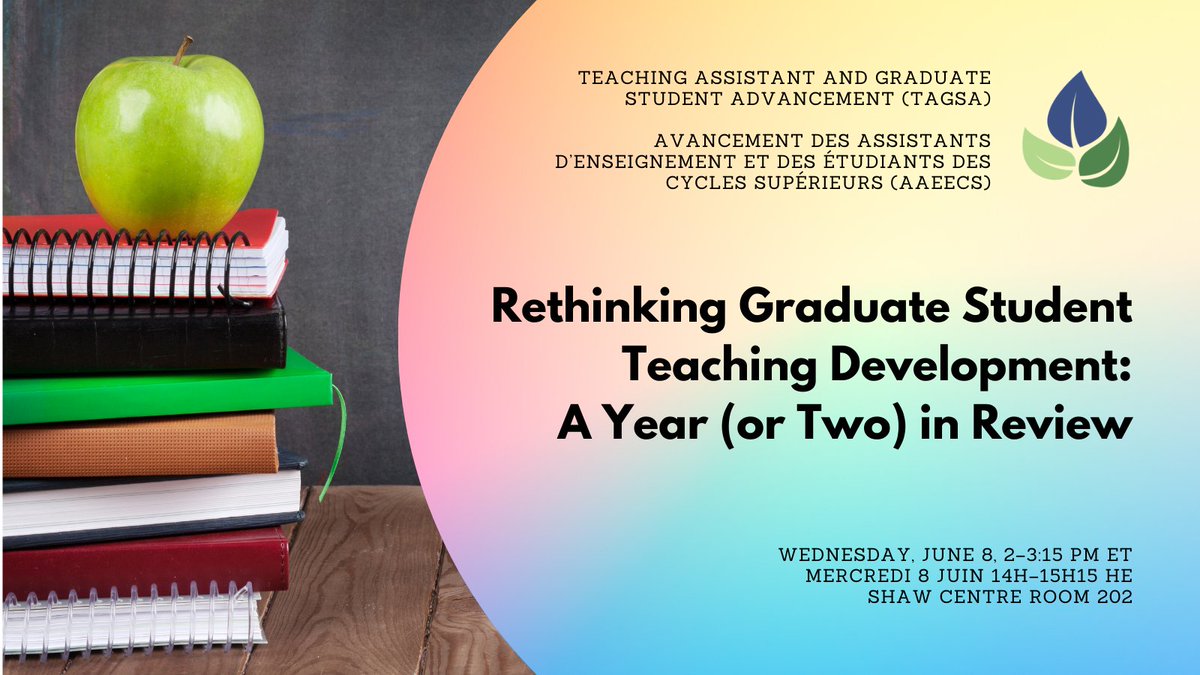 TEACHING ASSISTANT AND GRADUATE STUDENT ADVANCEMENT (TAGSA)

AVANCEMENT DES ASSISTANTS D'ENSEIGNEMENT ET DES ÉTUDIANTS DES CYCLES SUPÉRIEURS (AAEECS)

Rethinking Graduate Student Teaching Development: A Year (or Two) in Review

WEDNESDAY, JUNE 8, 2–3:15 PM ET
MERCREDI 8 JUIN 14H–15H15 HE
SHAW CENTRE ROOM 202